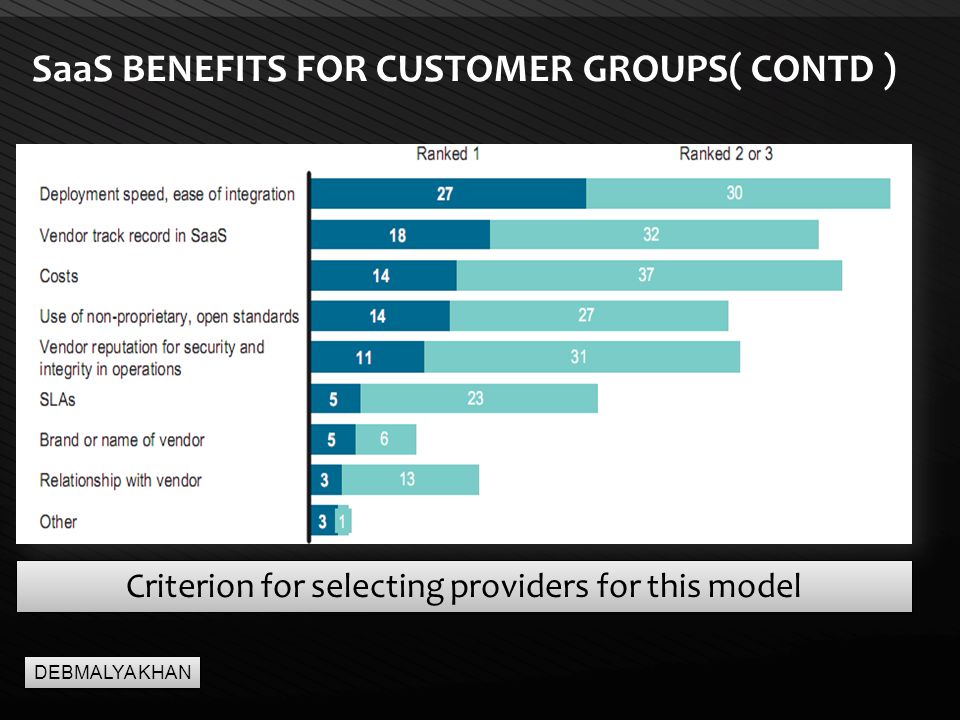 SaaS BENEFITS FOR CUSTOMER GROUPS( CONTD )

| | Ranked 1 | Ranked 2 or 3 |
|---|---|---|
| Deployment speed, ease of integration | 27 | 30 |
| Vendor track record in SaaS | 18 | 32 |
| Costs | 14 | 37 |
| Use of non-proprietary, open standards | 14 | 27 |
| Vendor reputation for security and integrity in operations | 11 | 31 |
| SLAs | 5 | 23 |
| Brand or name of vendor | 5 | 6 |
| Relationship with vendor | 3 | 13 |
| Other | 3 | 1 |

Criterion for selecting providers for this model

DEBMALYA KHAN